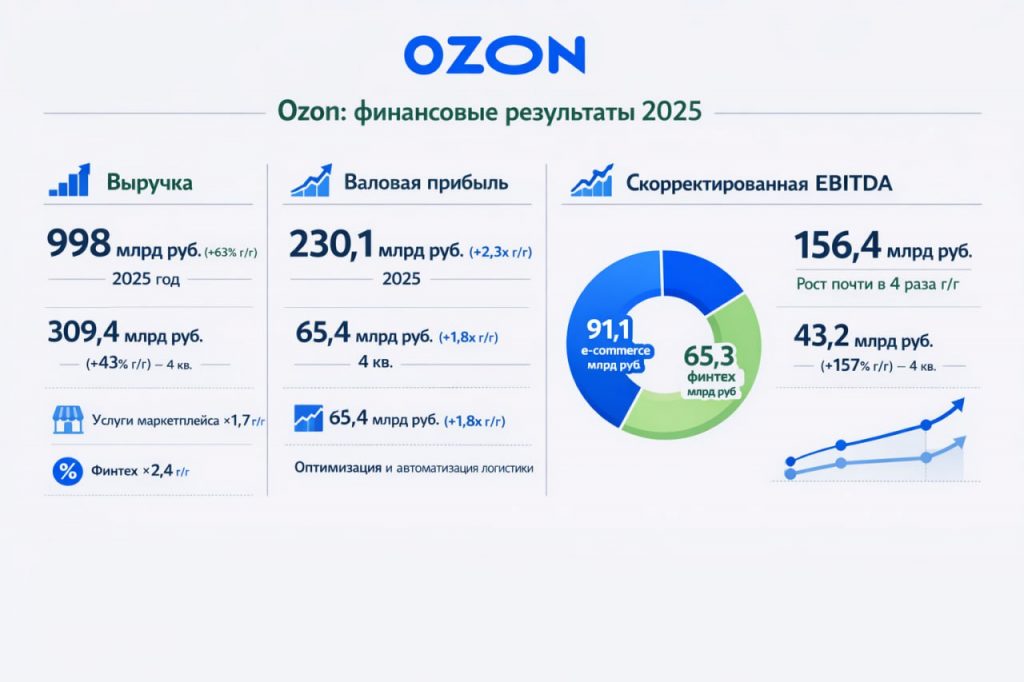 OZON

Ozon: финансовые результаты 2025

Выручка

998 млрд руб. (+63% г/г)

2025 год

309,4 млрд руб.

(+43% г/г) – 4 кв.

Услуги маркетплейса ×1,7 г/г

Финтех ×2,4 г/г

Валовая прибыль

230,1 млрд руб. (+2,3х г/г)

2025

65,4 млрд руб. (+1,8х г/г)

4 кв.

65,4 млрд руб. (+1,8х г/г)

Оптимизация и автоматизация логистики

Скорректированная EBITDA

91,1
e-commerce
млрд руб

65,3
финтех
млрд руб

156,4 млрд руб.

Рост почти в 4 раза г/г

43,2 млрд руб.

(+157% г/г) – 4 кв.